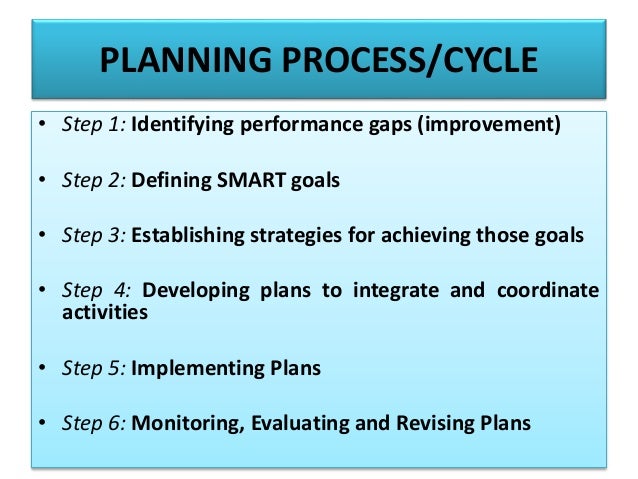 PLANNING PROCESS/CYCLE

• Step 1: Identifying performance gaps (improvement)

• Step 2: Defining SMART goals

• Step 3: Establishing strategies for achieving those goals

• Step 4: Developing plans to integrate and coordinate activities

• Step 5: Implementing Plans

• Step 6: Monitoring, Evaluating and Revising Plans